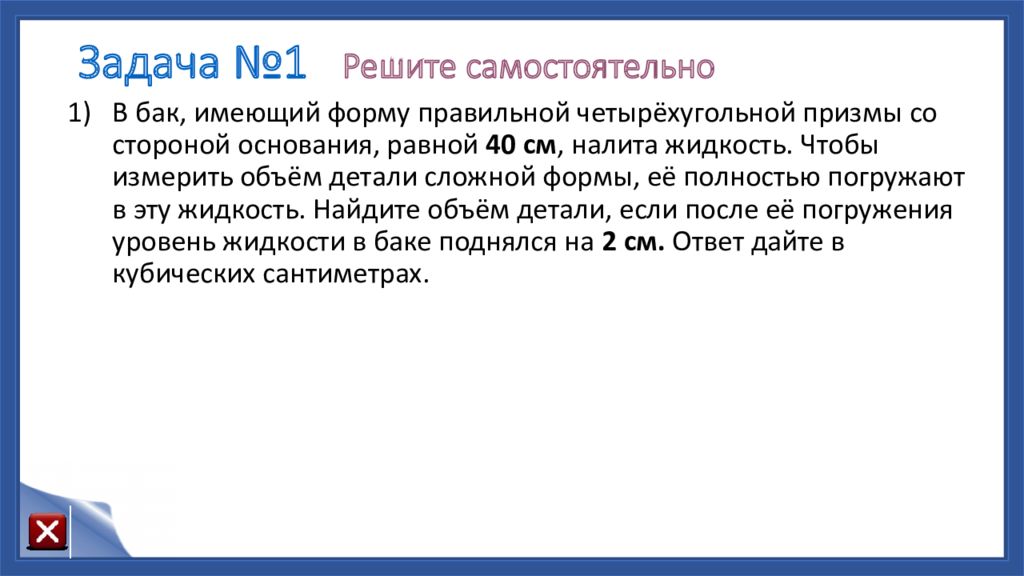 Задача №1 Решите самостоятельно

1) В бак, имеющий форму правильной четырёхугольной призмы со стороной основания, равной 40 см, налита жидкость. Чтобы измерить объём детали сложной формы, её полностью погружают в эту жидкость. Найдите объём детали, если после её погружения уровень жидкости в баке поднялся на 2 см. Ответ дайте в кубических сантиметрах.